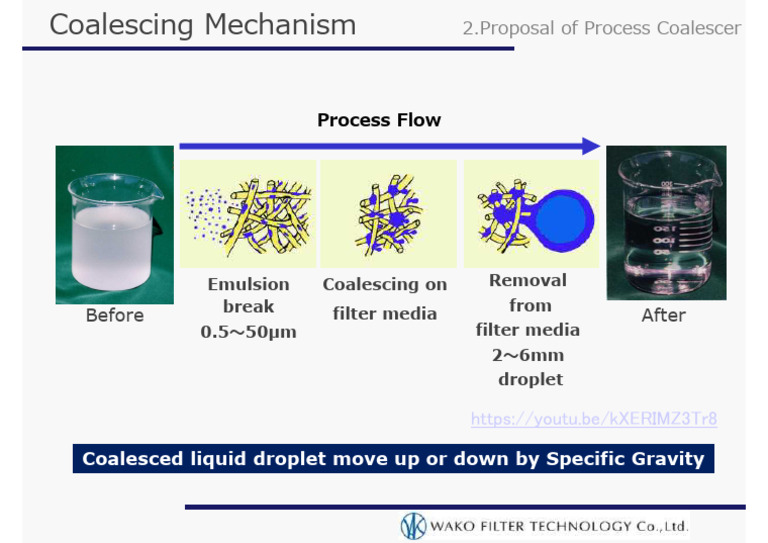 Coalescing Mechanism

2.Proposal of Process Coalescer

Process Flow

Before

Emulsion break 0.5~50μm

Coalescing on filter media

Removal from filter media 2~6mm droplet

After

https://youtu.be/kXERIMZ3Tr8

Coalesced liquid droplet move up or down by Specific Gravity

WAKO FILTER TECHNOLOGY Co.,Ltd.